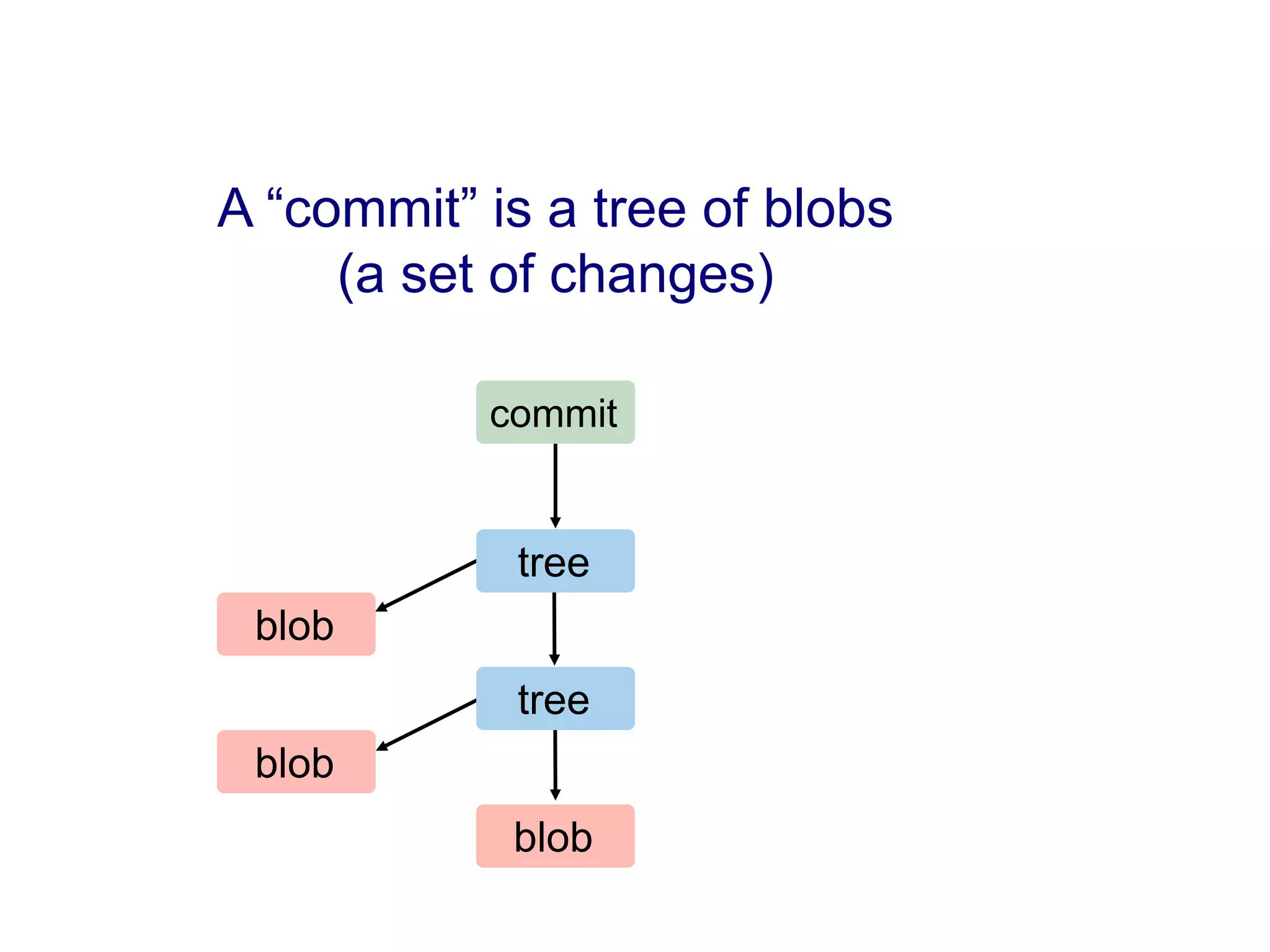 A “commit” is a tree of blobs
(a set of changes)

commit

tree

blob

tree

blob

blob